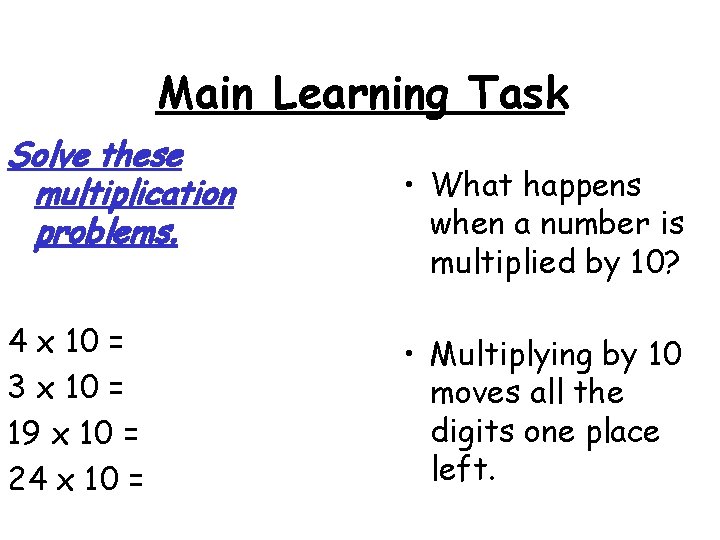 Main Learning Task

Solve these multiplication problems.

$4 \times 10 =$
$3 \times 10 =$
$19 \times 10 =$
$24 \times 10 =$

• What happens when a number is multiplied by 10?

• Multiplying by 10 moves all the digits one place left.